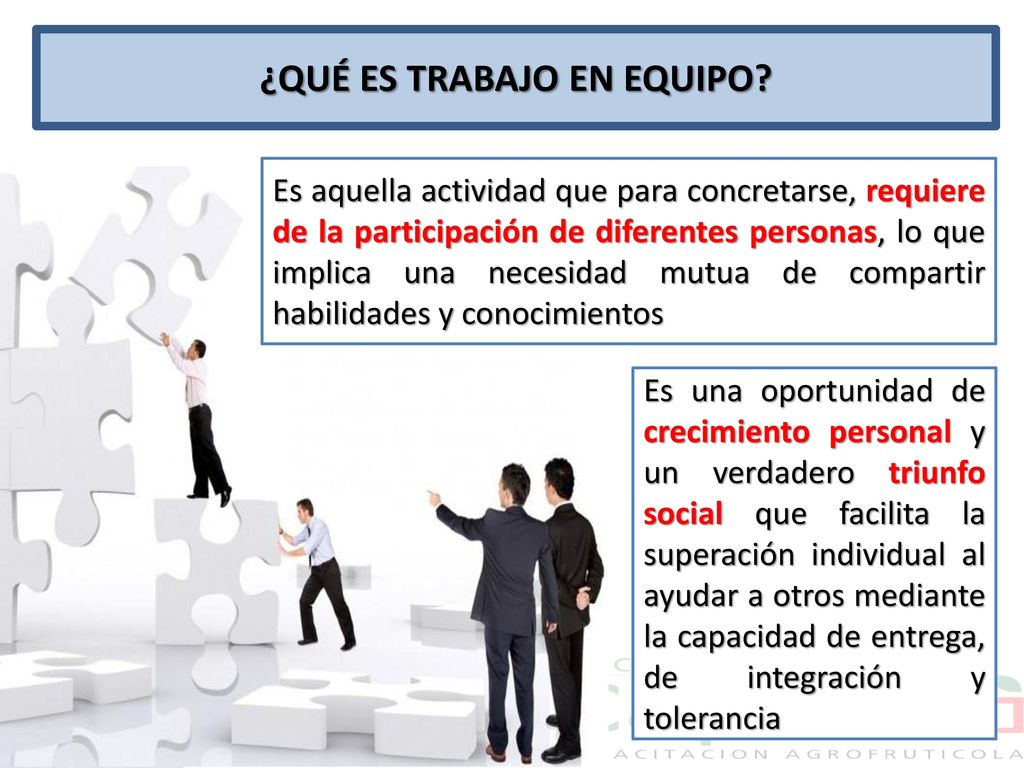 ¿QUÉ ES TRABAJO EN EQUIPO?

Es aquella actividad que para concretarse, requiere de la participación de diferentes personas, lo que implica una necesidad mutua de compartir habilidades y conocimientos

Es una oportunidad de crecimiento personal y un verdadero triunfo social que facilita la superación individual al ayudar a otros mediante la capacidad de entrega, de integración y tolerancia

ACITACION AGROFRUTICOLA